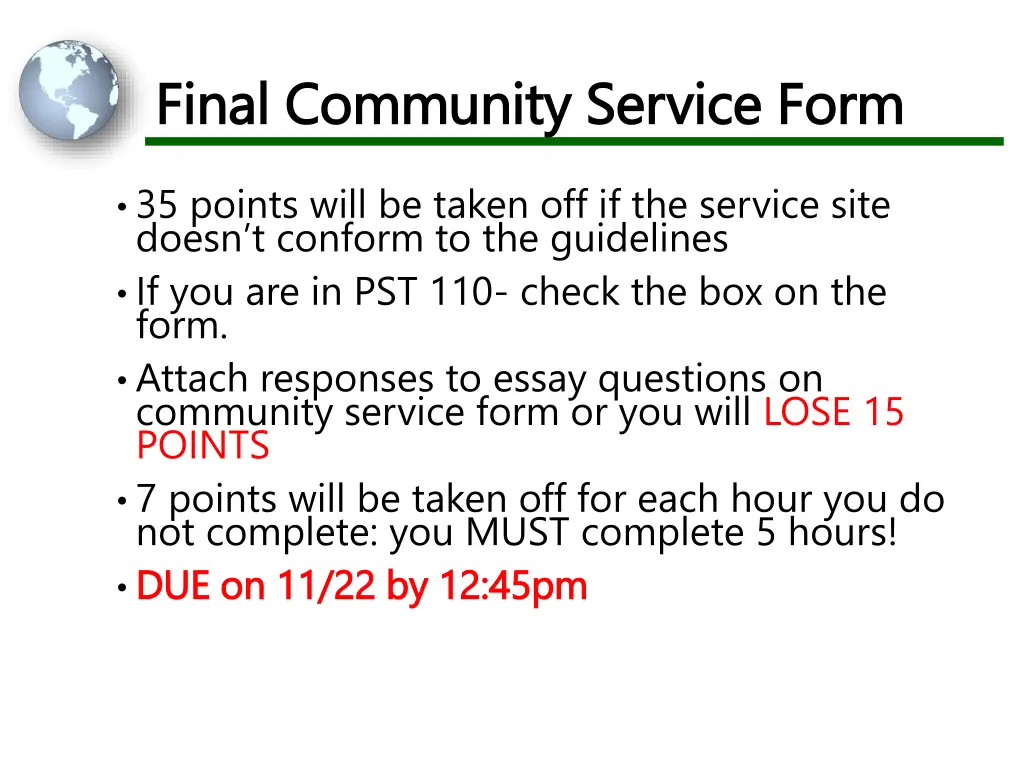 Final Community Service Form

• 35 points will be taken off if the service site doesn't conform to the guidelines
• If you are in PST 110- check the box on the form.
• Attach responses to essay questions on community service form or you will LOSE 15 POINTS
• 7 points will be taken off for each hour you do not complete: you MUST complete 5 hours!
• DUE on 11/22 by 12:45pm